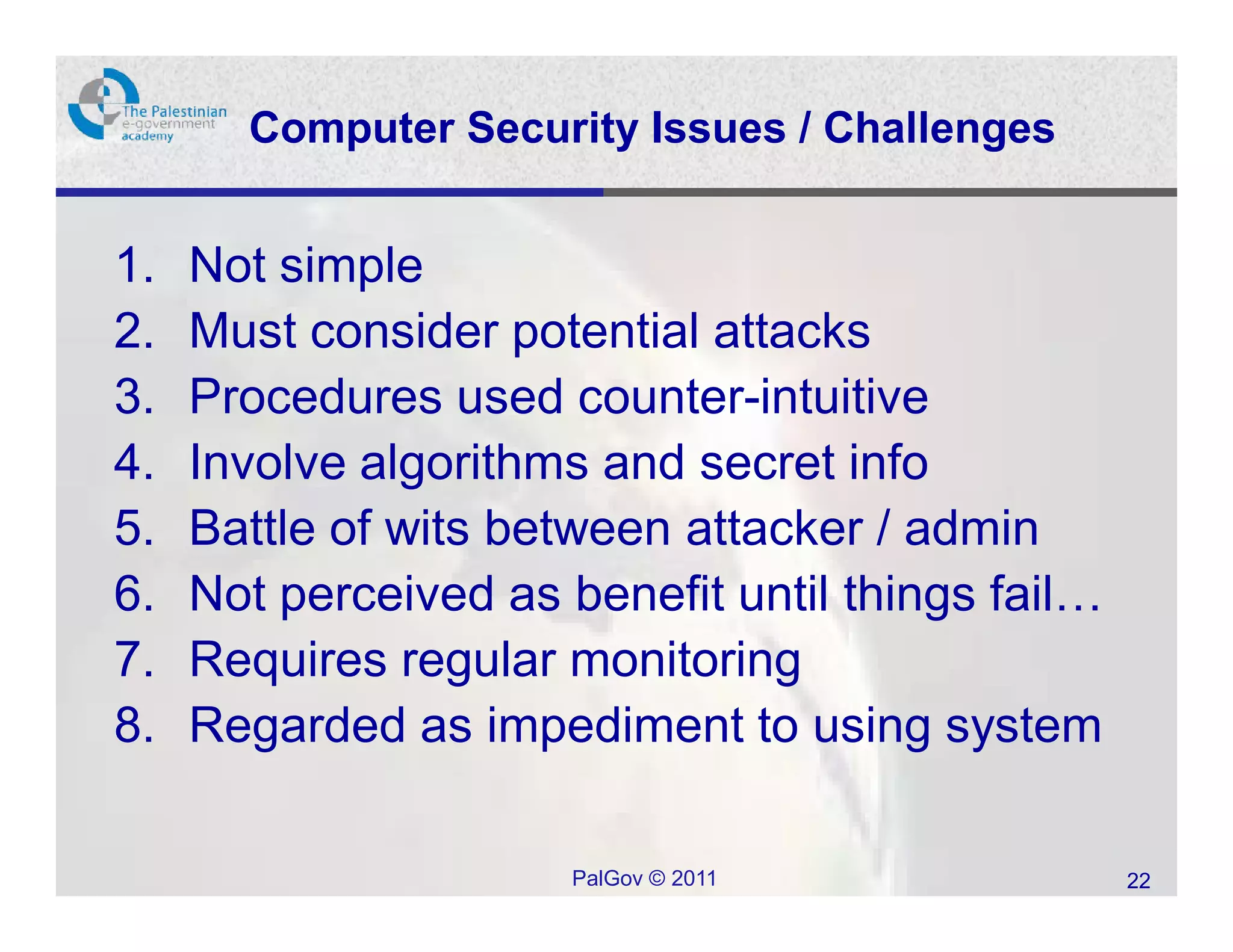 The Palestinian e-government academy

Computer Security Issues / Challenges

1. Not simple
2. Must consider potential attacks
3. Procedures used counter-intuitive
4. Involve algorithms and secret info
5. Battle of wits between attacker / admin
6. Not perceived as benefit until things fail…
7. Requires regular monitoring
8. Regarded as impediment to using system

PalGov © 2011

22